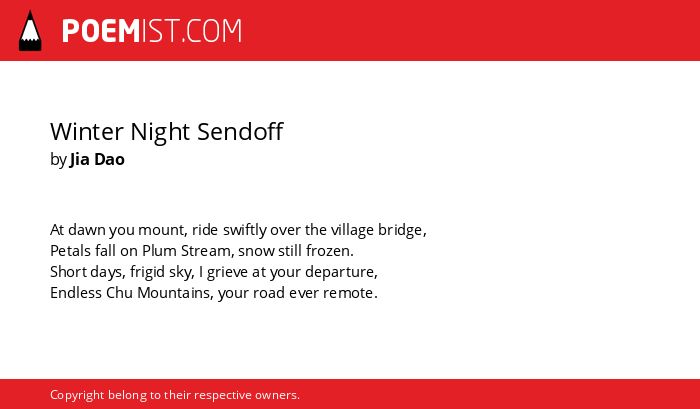 POEMIST.COM

Winter Night Sendoff
by Jia Dao

At dawn you mount, ride swiftly over the village bridge,
Petals fall on Plum Stream, snow still frozen.
Short days, frigid sky, I grieve at your departure,
Endless Chu Mountains, your road ever remote.

Copyright belong to their respective owners.